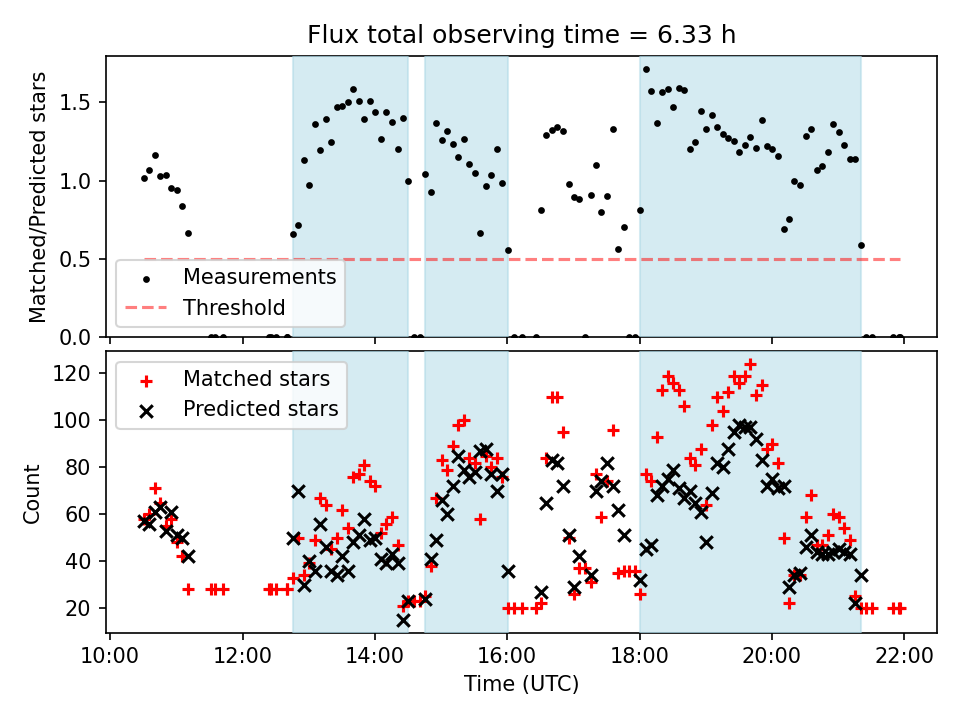 Flux total observing time = 6.33 h

Matched/Predicted stars

1.5
1.0
0.5
0.0

Measurements
Threshold

Count

120
100
80
60
40
20

Matched stars
Predicted stars

10:00
12:00
14:00
16:00
18:00
20:00
22:00

Time (UTC)